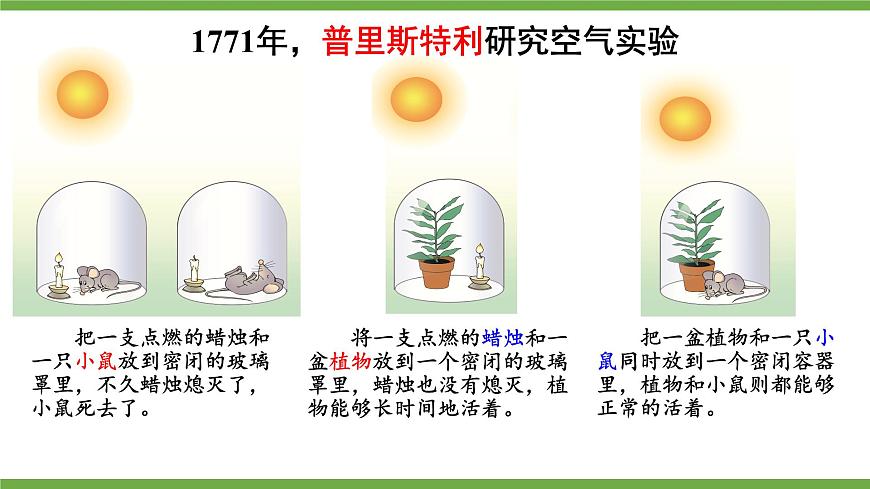 1771年，普里斯特利研究空气实验

把一支点燃的蜡烛和一只小鼠放到密闭的玻璃罩里，不久蜡烛熄灭了，小鼠死去了。

将一支点燃的蜡烛和一盆植物放到一个密闭的玻璃罩里，蜡烛也没有熄灭，植物能够长时间地活着。

把一盆植物和一只小鼠同时放到一个密闭容器里，植物和小鼠则都能够正常的活着。